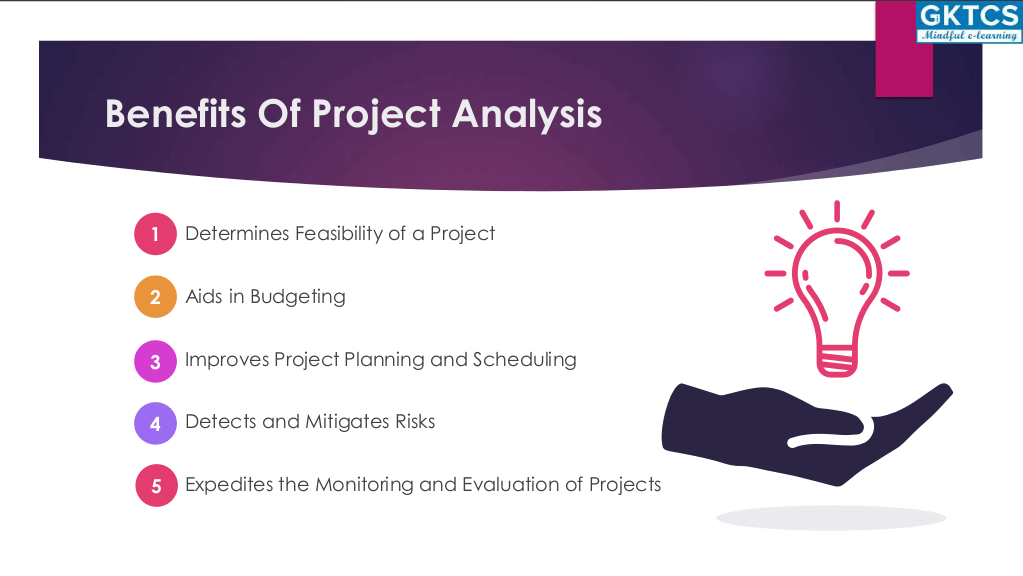 GKTCS
Mindful e-learning

Benefits Of Project Analysis

1 Determines Feasibility of a Project

2 Aids in Budgeting

3 Improves Project Planning and Scheduling

4 Detects and Mitigates Risks

5 Expedites the Monitoring and Evaluation of Projects